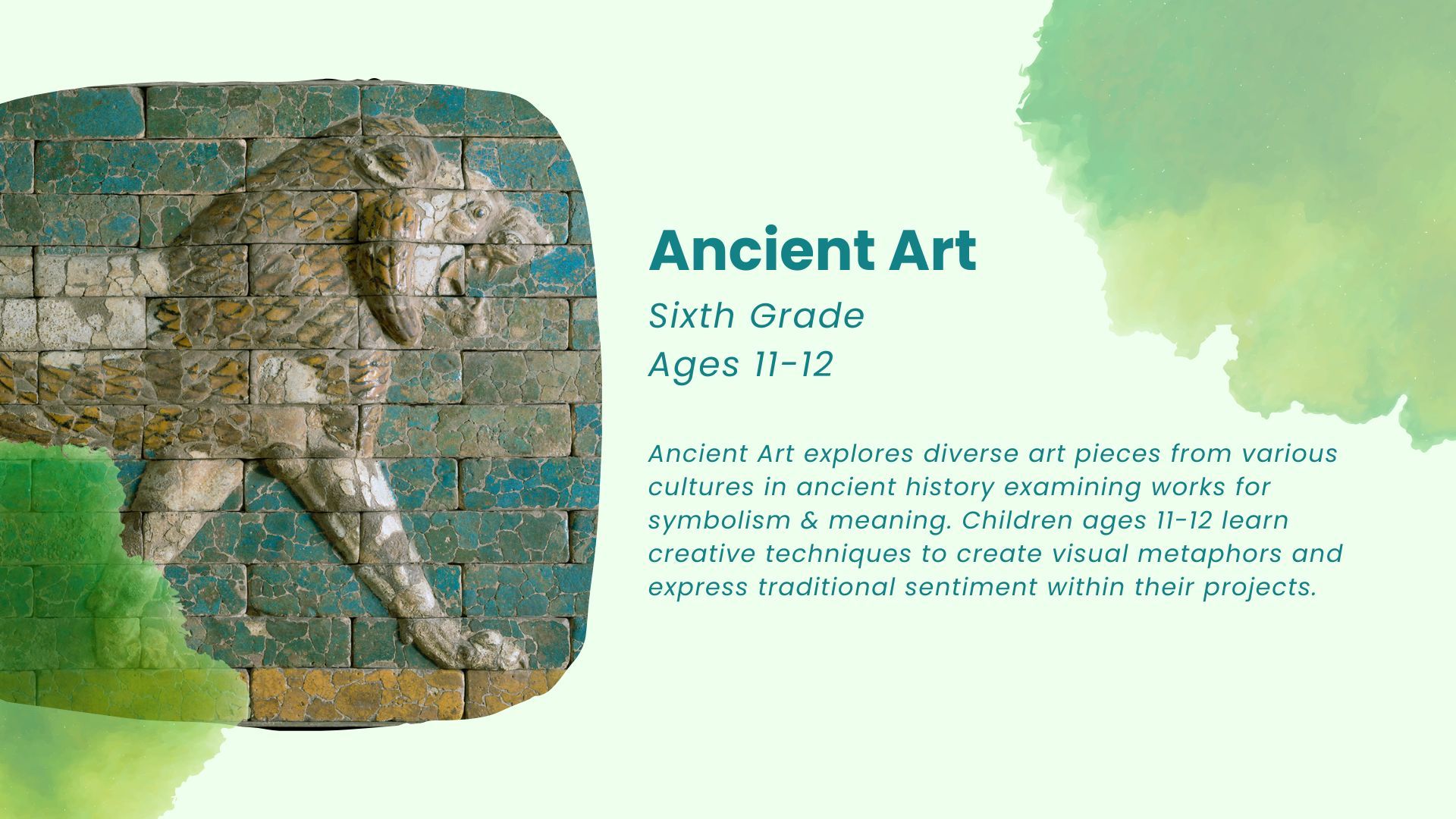 Ancient Art

Sixth Grade
Ages 11-12

Ancient Art explores diverse art pieces from various cultures in ancient history examining works for symbolism & meaning. Children ages 11-12 learn creative techniques to create visual metaphors and express traditional sentiment within their projects.